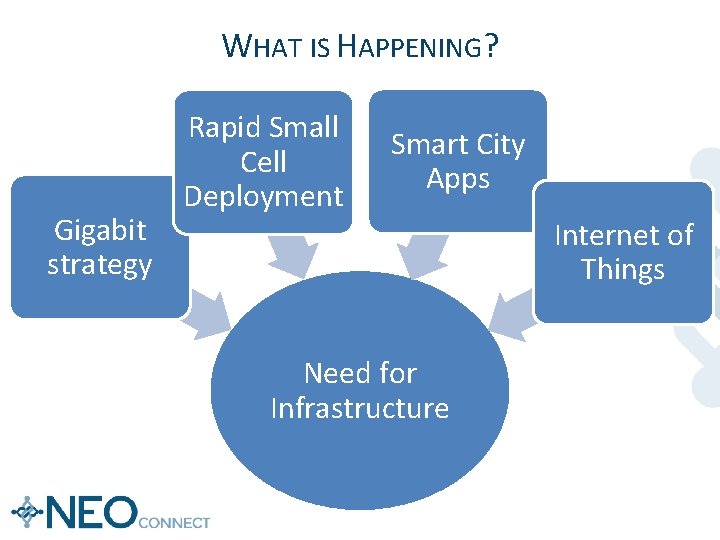 WHAT IS HAPPENING?

Gigabit strategy

Rapid Small Cell Deployment

Smart City Apps

Internet of Things

Need for Infrastructure

NEO CONNECT